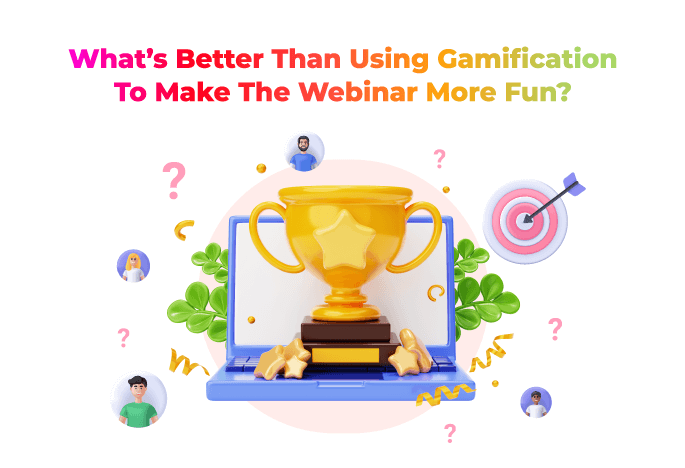 What's Better Than Using Gamification To Make The Webinar More Fun?

?
?
?
?
?